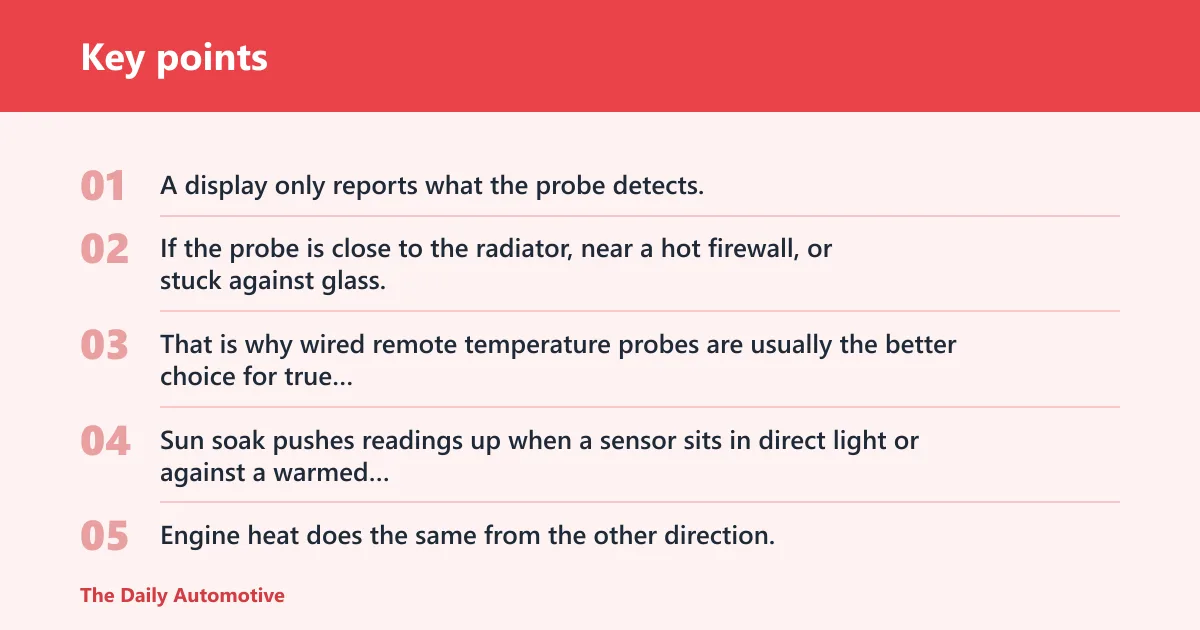 Key points

01 A display only reports what the probe detects.

02 If the probe is close to the radiator, near a hot firewall, or stuck against glass.

03 That is why wired remote temperature probes are usually the better choice for true...

04 Sun soak pushes readings up when a sensor sits in direct light or against a warmed...

05 Engine heat does the same from the other direction.

The Daily Automotive